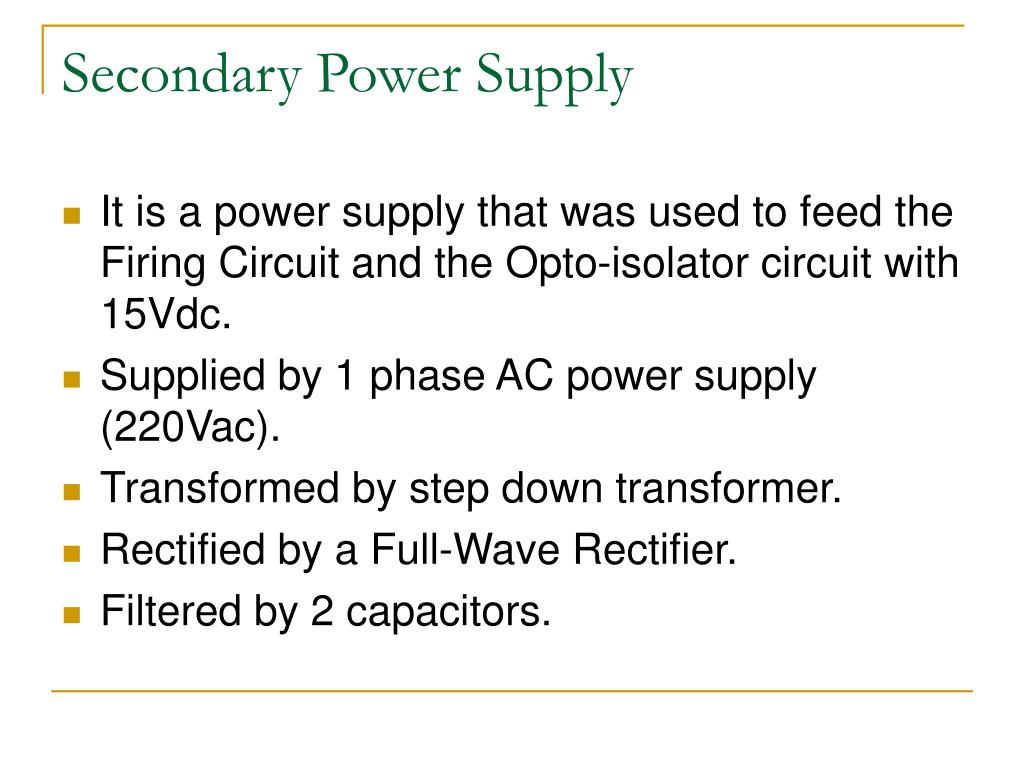 Secondary Power Supply

- It is a power supply that was used to feed the Firing Circuit and the Opto-isolator circuit with 15Vdc.
- Supplied by 1 phase AC power supply (220Vac).
- Transformed by step down transformer.
- Rectified by a Full-Wave Rectifier.
- Filtered by 2 capacitors.